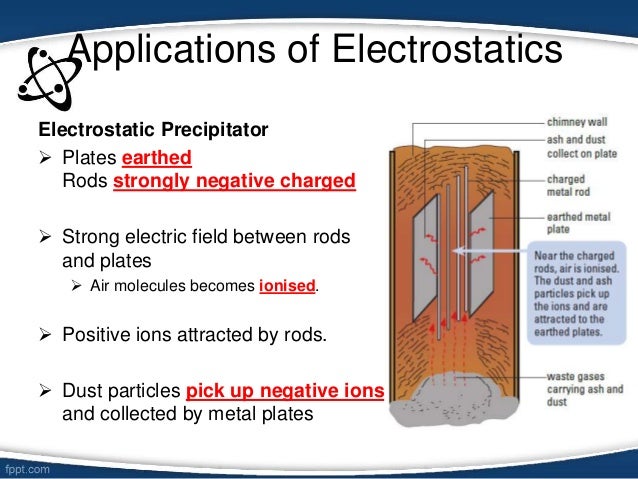 Applications of Electrostatics

Electrostatic Precipitator

➢ Plates earthed
Rods strongly negative charged

➢ Strong electric field between rods and plates

➢ Air molecules becomes ionised.

➢ Positive ions attracted by rods.

➢ Dust particles pick up negative ions and collected by metal plates

chimney wall

ash and dust collect on plate

charged metal rod

earthed metal plate

Near the charged rods, air is ionised. The dust and ash particles pick up the ions and are attracted to the earthed plates.

waste gases carrying ash and dust

fppt.com